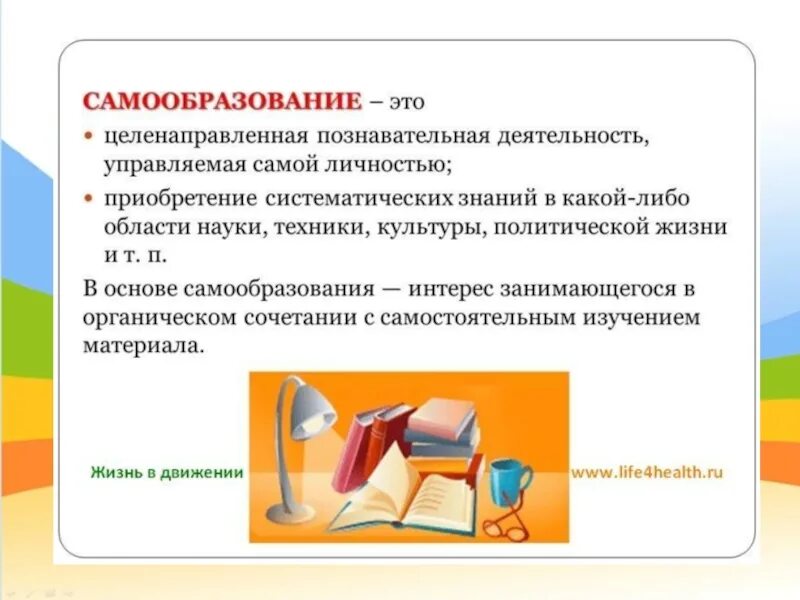 САМООБРАЗОВАНИЕ – это

• целенаправленная познавательная деятельность, управляемая самой личностью;
• приобретение систематических знаний в какой-либо области науки, техники, культуры, политической жизни и т. п.

В основе самообразования — интерес занимающегося в органическом сочетании с самостоятельным изучением материала.

Жизнь в движении

www.life4health.ru